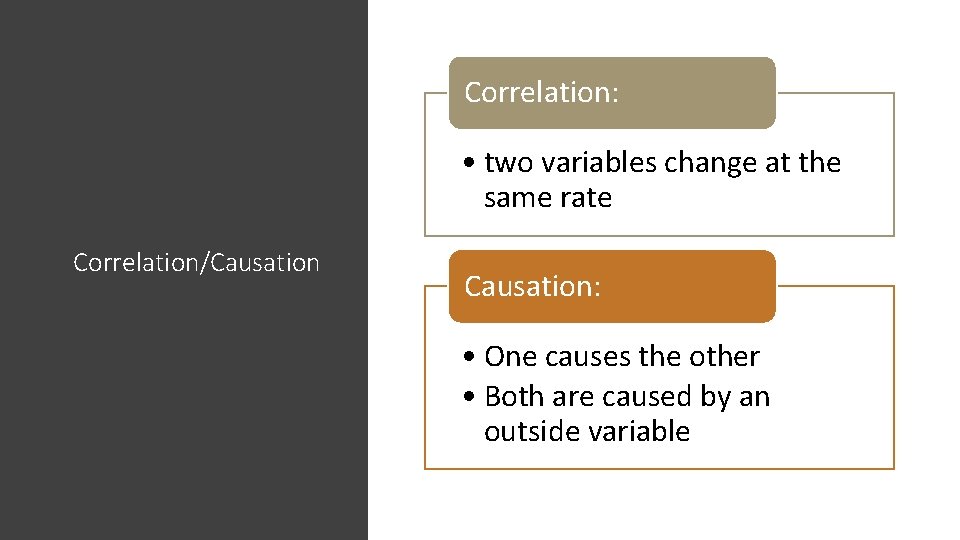 Correlation/Causation

Correlation:

• two variables change at the same rate

Causation:

• One causes the other
• Both are caused by an outside variable